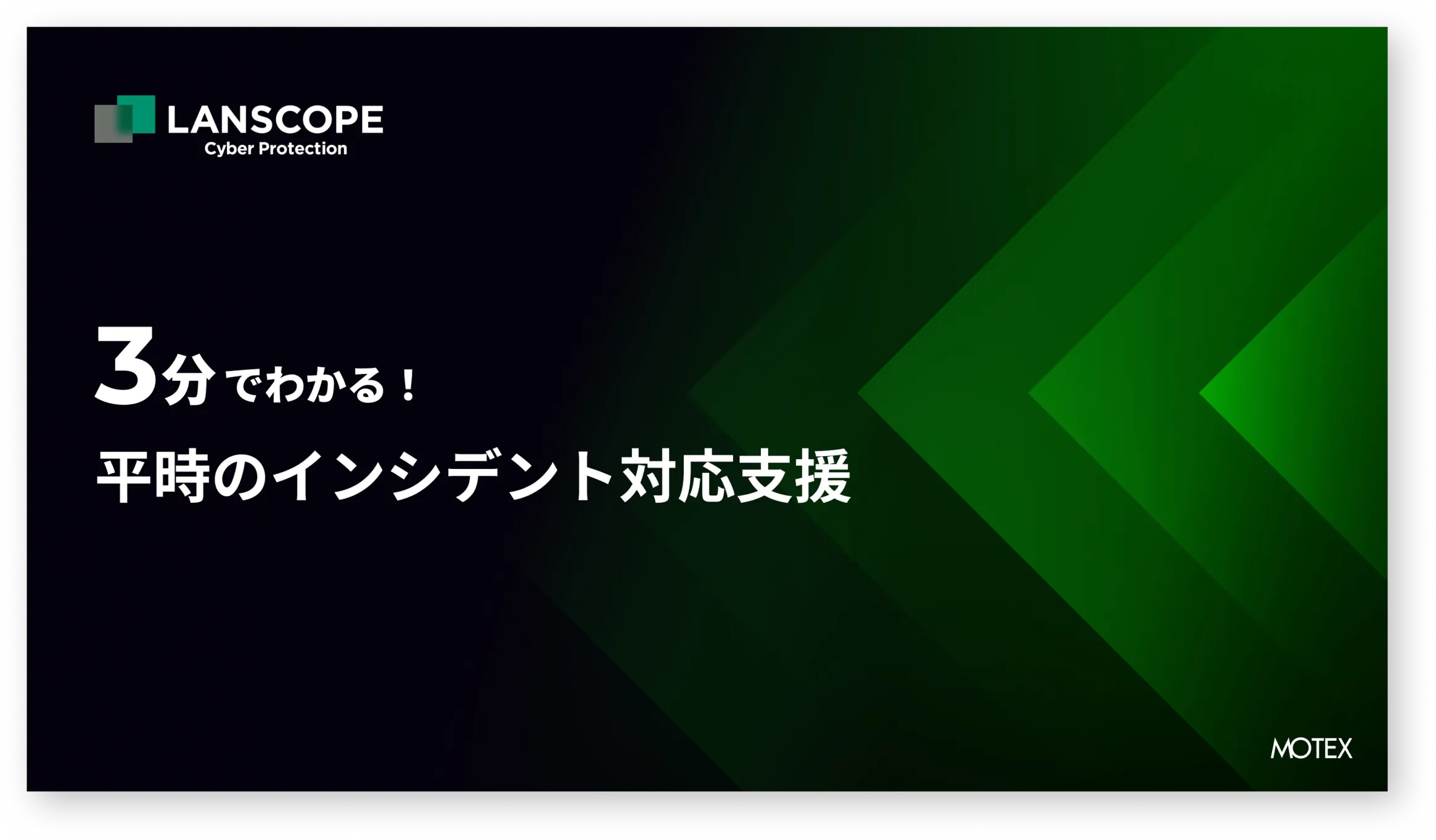 LANSCOPE
Cyber Protection

3分でわかる！
平時のインシデント対応支援

MOTEX